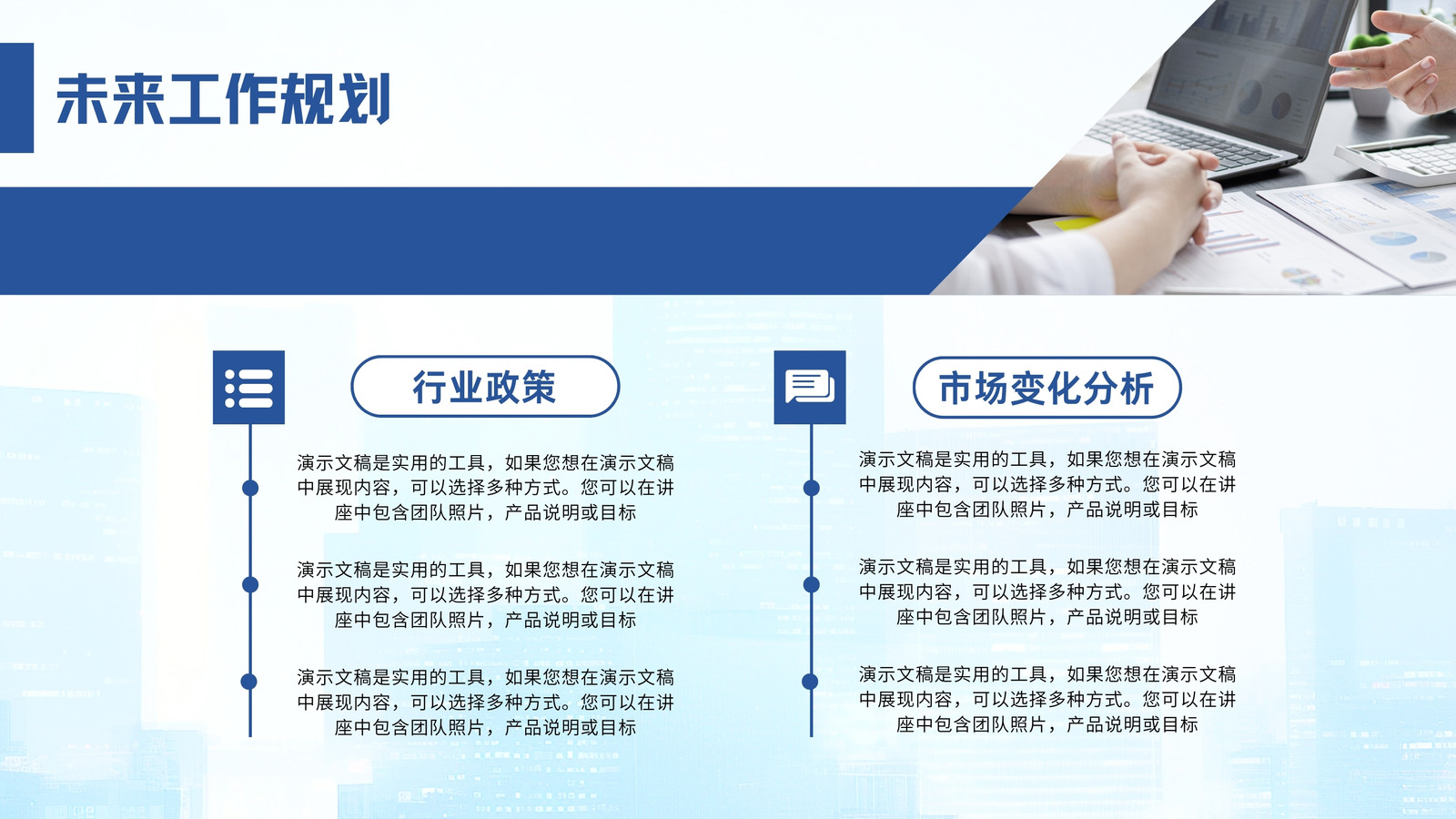 未来工作规划

行业政策

演示文稿是实用的工具，如果您想在演示文稿中展现内容，可以选择多种方式。您可以在讲座中包含团队照片，产品说明或目标

演示文稿是实用的工具，如果您想在演示文稿中展现内容，可以选择多种方式。您可以在讲座中包含团队照片，产品说明或目标

演示文稿是实用的工具，如果您想在演示文稿中展现内容，可以选择多种方式。您可以在讲座中包含团队照片，产品说明或目标

市场变化分析

演示文稿是实用的工具，如果您想在演示文稿中展现内容，可以选择多种方式。您可以在讲座中包含团队照片，产品说明或目标

演示文稿是实用的工具，如果您想在演示文稿中展现内容，可以选择多种方式。您可以在讲座中包含团队照片，产品说明或目标

演示文稿是实用的工具，如果您想在演示文稿中展现内容，可以选择多种方式。您可以在讲座中包含团队照片，产品说明或目标